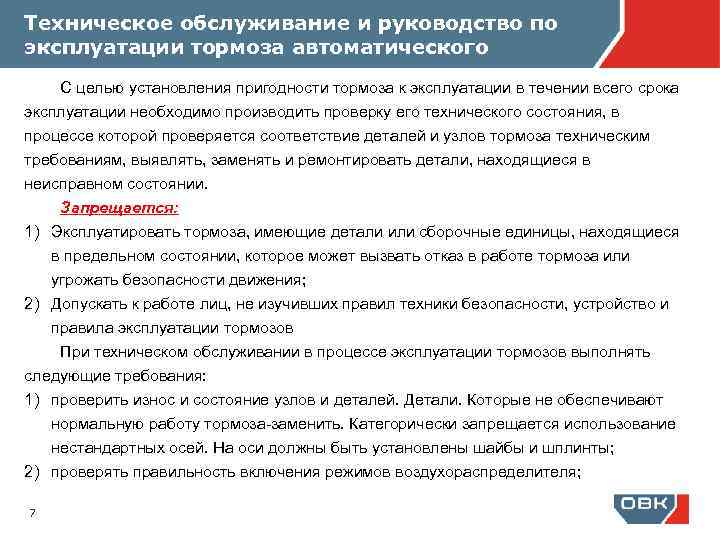 Техническое обслуживание и руководство по эксплуатации тормоза автоматического

С целью установления пригодности тормоза к эксплуатации в течении всего срока эксплуатации необходимо производить проверку его технического состояния, в процессе которой проверяется соответствие деталей и узлов тормоза техническим требованиям, выявлять, заменять и ремонтировать детали, находящиеся в неисправном состоянии.

Запрещается:

1) Эксплуатировать тормоза, имеющие детали или сборочные единицы, находящиеся в предельном состоянии, которое может вызвать отказ в работе тормоза или угрожать безопасности движения;

2) Допускать к работе лиц, не изучивших правил техники безопасности, устройство и правила эксплуатации тормозов

При техническом обслуживании в процессе эксплуатации тормозов выполнять следующие требования:

1) проверить износ и состояние узлов и деталей. Детали. Которые не обеспечивают нормальную работу тормоза-заменить. Категорически запрещается использование нестандартных осей. На оси должны быть установлены шайбы и шплинты;

2) проверять правильность включения режимов воздухораспределителя;

7

ОВК